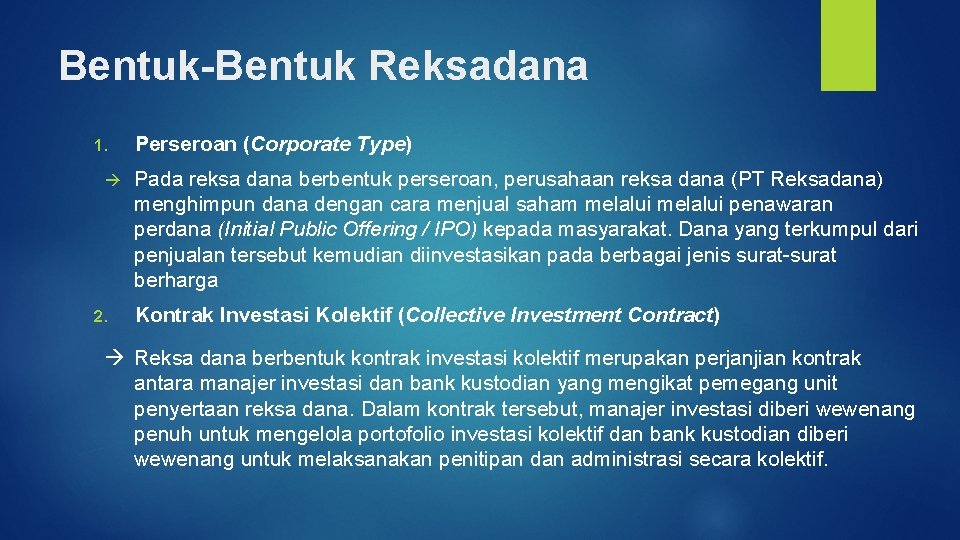 Bentuk-Bentuk Reksadana

1. Perseroan (Corporate Type)

→ Pada reksa dana berbentuk perseroan, perusahaan reksa dana (PT Reksadana) menghimpun dana dengan cara menjual saham melalui melalui penawaran perdana (Initial Public Offering / IPO) kepada masyarakat. Dana yang terkumpul dari penjualan tersebut kemudian diinvestasikan pada berbagai jenis surat-surat berharga

2. Kontrak Investasi Kolektif (Collective Investment Contract)

→ Reksa dana berbentuk kontrak investasi kolektif merupakan perjanjian kontrak antara manajer investasi dan bank kustodian yang mengikat pemegang unit penyertaan reksa dana. Dalam kontrak tersebut, manajer investasi diberi wewenang penuh untuk mengelola portofolio investasi kolektif dan bank kustodian diberi wewenang untuk melaksanakan penitipan dan administrasi secara kolektif.